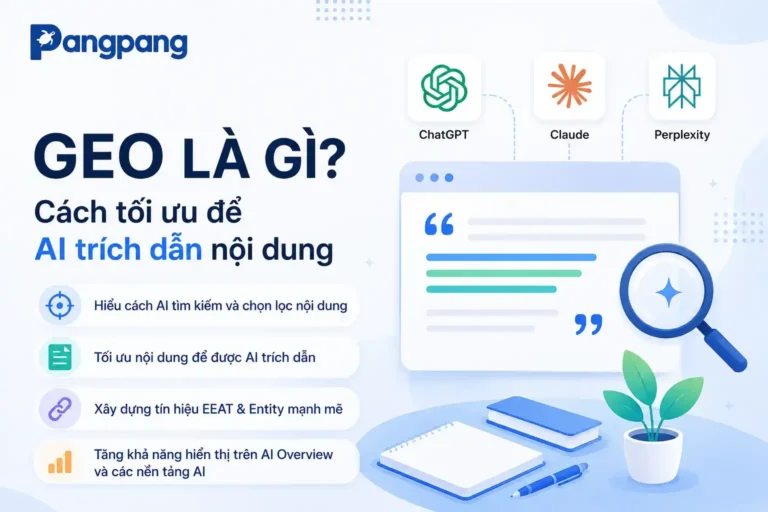 Pangpang

ChatGPT

Claude

Perplexity

GEO LÀ GÌ?

Cách tối ưu để AI trích dẫn nội dung

Hiểu cách AI tìm kiếm và chọn lọc nội dung

Tối ưu nội dung để được AI trích dẫn

Xây dựng tín hiệu EEAT & Entity mạnh mẽ

Tăng khả năng hiển thị trên AI Overview và các nền tảng AI